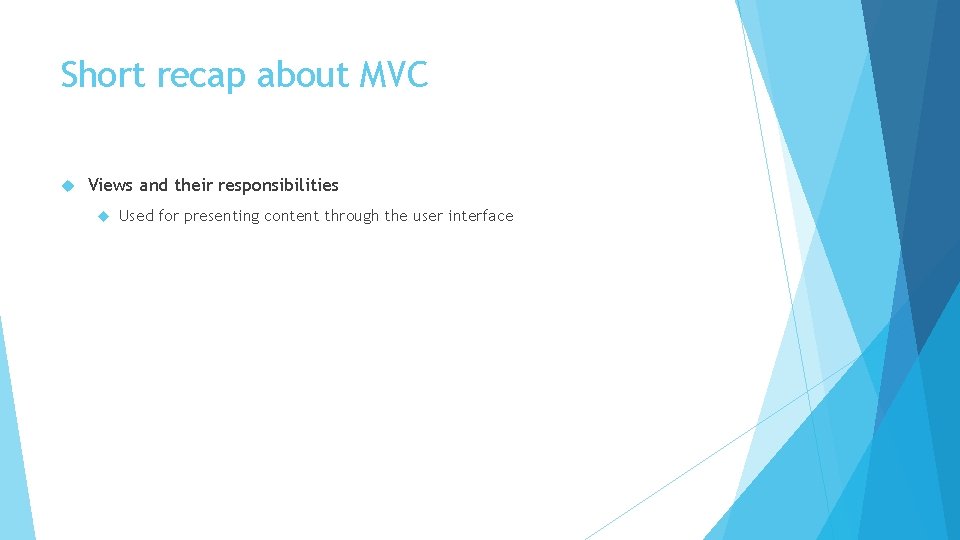 Short recap about MVC

Views and their responsibilities

Used for presenting content through the user interface